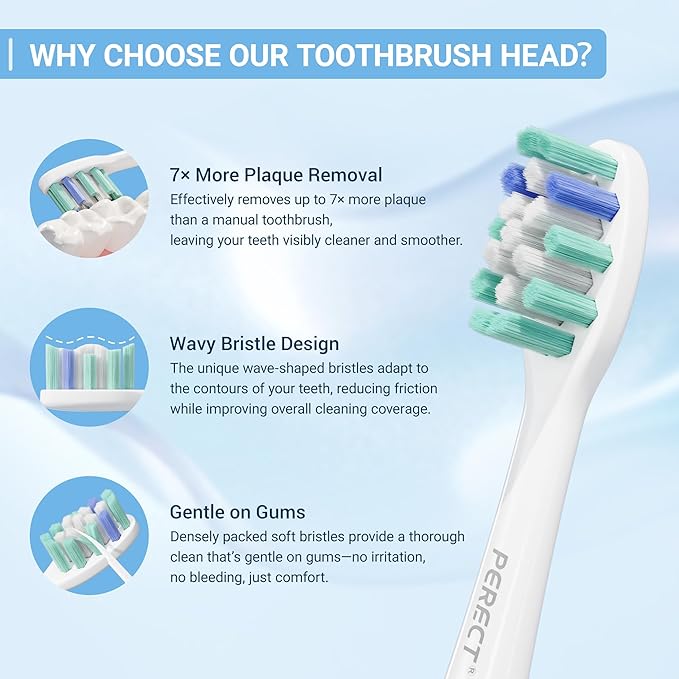 WHY CHOOSE OUR TOOTHBRUSH HEAD?

7× More Plaque Removal
Effectively removes up to 7× more plaque than a manual toothbrush, leaving your teeth visibly cleaner and smoother.

Wavy Bristle Design
The unique wave-shaped bristles adapt to the contours of your teeth, reducing friction while improving overall cleaning coverage.

Gentle on Gums
Densely packed soft bristles provide a thorough clean that's gentle on gums—no irritation, no bleeding, just comfort.

PERFECT®